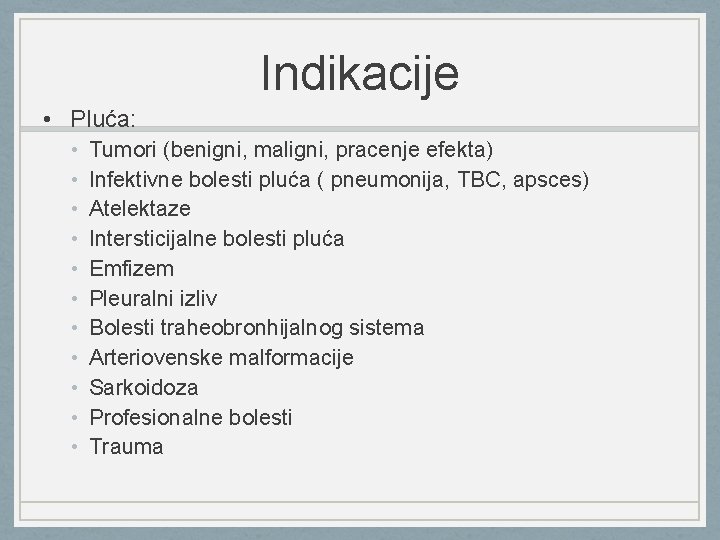 Indikacije

• Pluća:
  • Tumori (benigni, maligni, pracenje efekta)
  • Infektivne bolesti pluća ( pneumonija, TBC, apsces)
  • Atelektaze
  • Intersticijalne bolesti pluća
  • Emfizem
  • Pleuralni izliv
  • Bolesti traheobronhijalnog sistema
  • Arteriovenske malformacije
  • Sarkoidoza
  • Profesionalne bolesti
  • Trauma